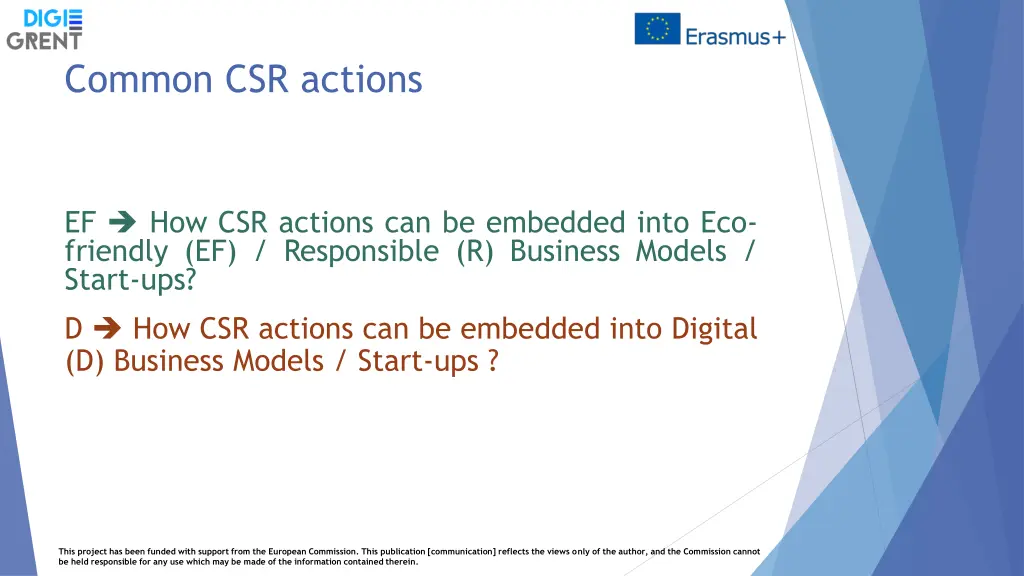 DIGI GRENT

Erasmus+

Common CSR actions

EF ➔ How CSR actions can be embedded into Eco-friendly (EF) / Responsible (R) Business Models / Start-ups?

D ➔ How CSR actions can be embedded into Digital (D) Business Models / Start-ups ?

This project has been funded with support from the European Commission. This publication [communication] reflects the views only of the author, and the Commission cannot be held responsible for any use which may be made of the information contained therein.